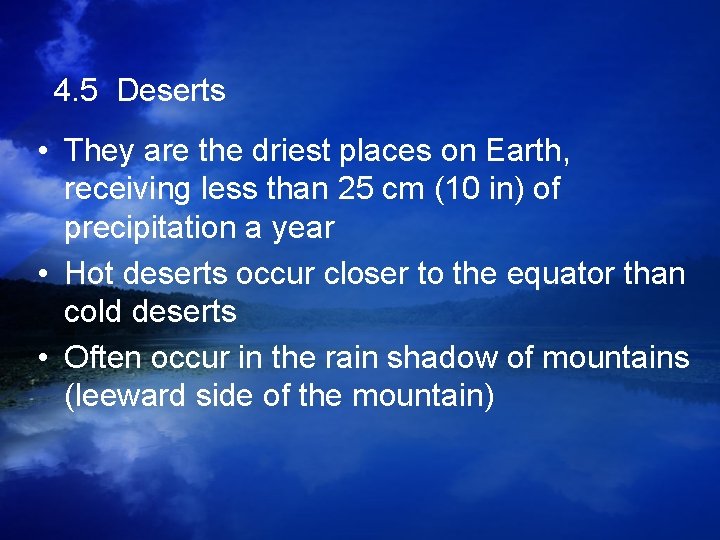 4.5 Deserts

• They are the driest places on Earth, receiving less than 25 cm (10 in) of precipitation a year
• Hot deserts occur closer to the equator than cold deserts
• Often occur in the rain shadow of mountains (leeward side of the mountain)